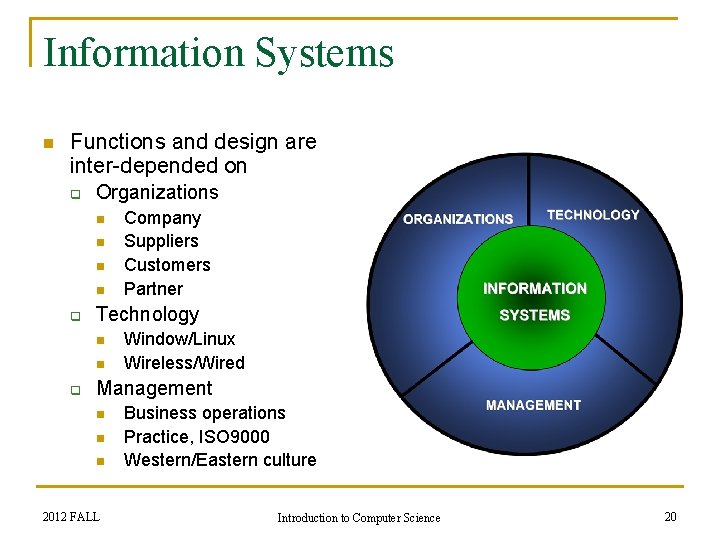 Information Systems

Functions and design are inter-depended on
Organizations
Company
Suppliers
Customers
Partner
Technology
Window/Linux
Wireless/Wired
Management
Business operations
Practice, ISO9000
Western/Eastern culture

ORGANIZATIONS
TECHNOLOGY
INFORMATION SYSTEMS
MANAGEMENT

2012 FALL
Introduction to Computer Science
20